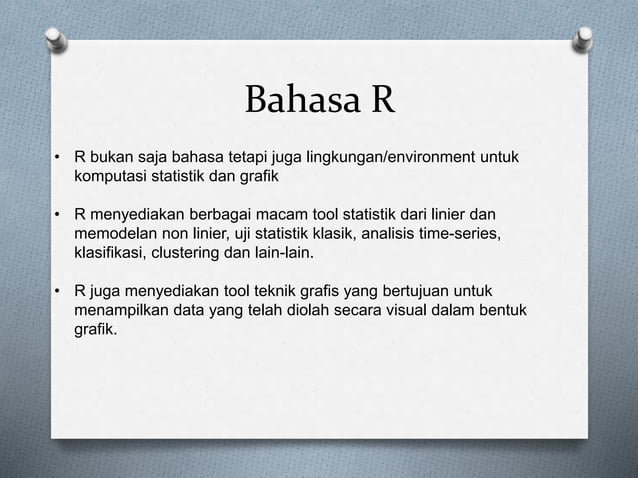 Bahasa R

• R bukan saja bahasa tetapi juga lingkungan/environment untuk komputasi statistik dan grafik

• R menyediakan berbagai macam tool statistik dari linier dan memodelan non linier, uji statistik klasik, analisis time-series, klasifikasi, clustering dan lain-lain.

• R juga menyediakan tool teknik grafis yang bertujuan untuk menampilkan data yang telah diolah secara visual dalam bentuk grafik.